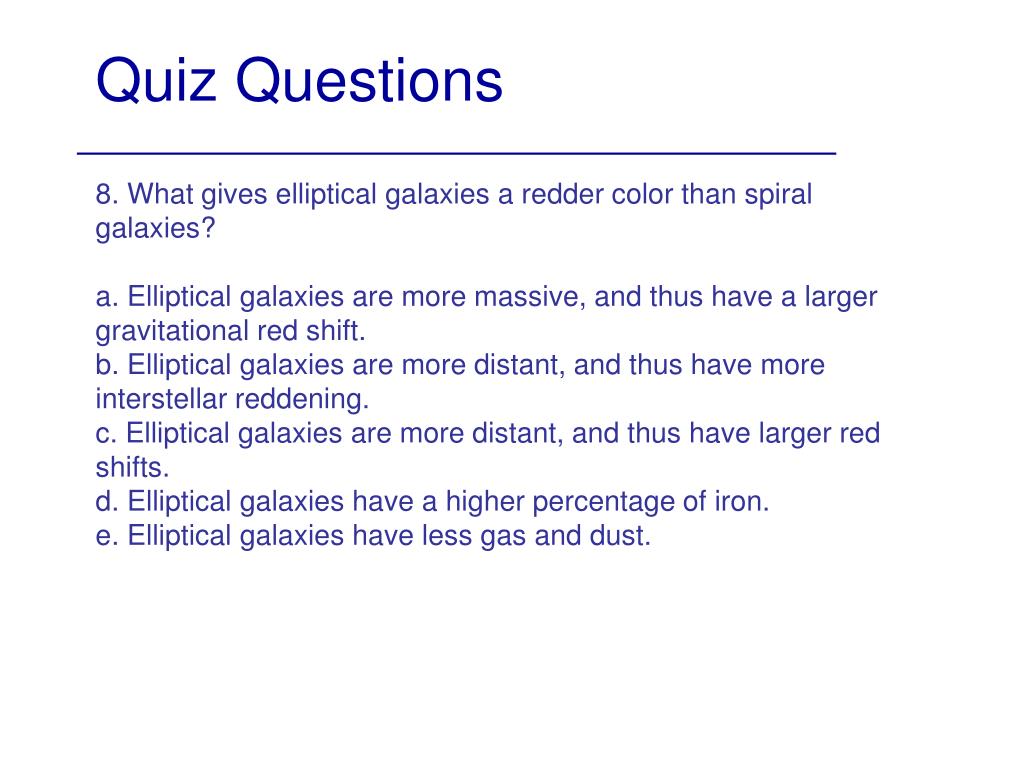 Quiz Questions

8. What gives elliptical galaxies a redder color than spiral galaxies?

a. Elliptical galaxies are more massive, and thus have a larger gravitational red shift.
b. Elliptical galaxies are more distant, and thus have more interstellar reddening.
c. Elliptical galaxies are more distant, and thus have larger red shifts.
d. Elliptical galaxies have a higher percentage of iron.
e. Elliptical galaxies have less gas and dust.